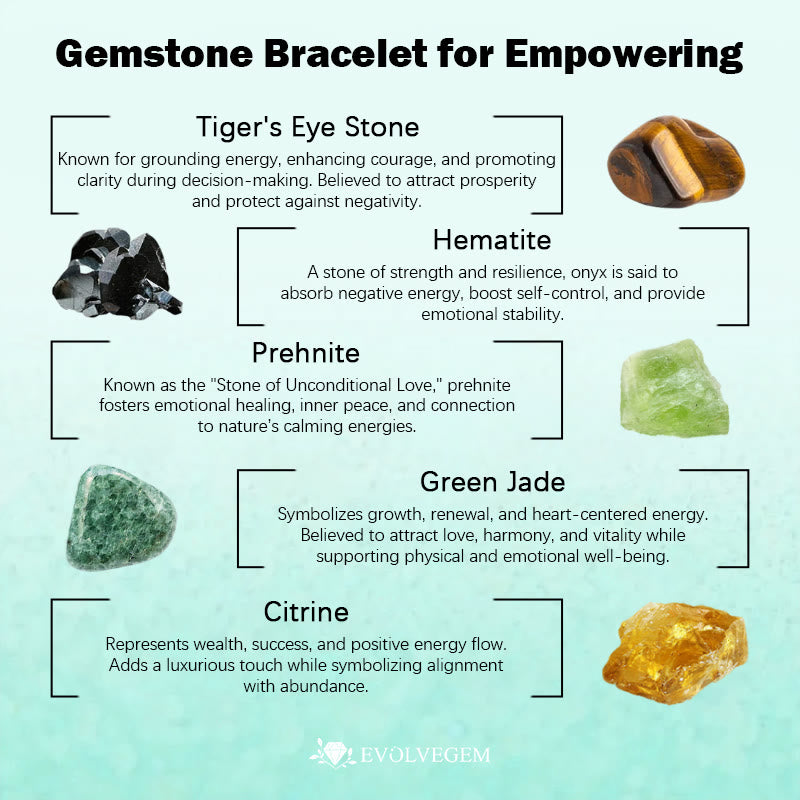 Gemstone Bracelet for Empowering

Tiger's Eye Stone

Known for grounding energy, enhancing courage, and promoting clarity during decision-making. Believed to attract prosperity and protect against negativity.

Hematite

A stone of strength and resilience, onyx is said to absorb negative energy, boost self-control, and provide emotional stability.

Prehnite

Known as the "Stone of Unconditional Love," prehnite fosters emotional healing, inner peace, and connection to nature's calming energies.

Green Jade

Symbolizes growth, renewal, and heart-centered energy. Believed to attract love, harmony, and vitality while supporting physical and emotional well-being.

Citrine

Represents wealth, success, and positive energy flow. Adds a luxurious touch while symbolizing alignment with abundance.

EVOLVEGEM